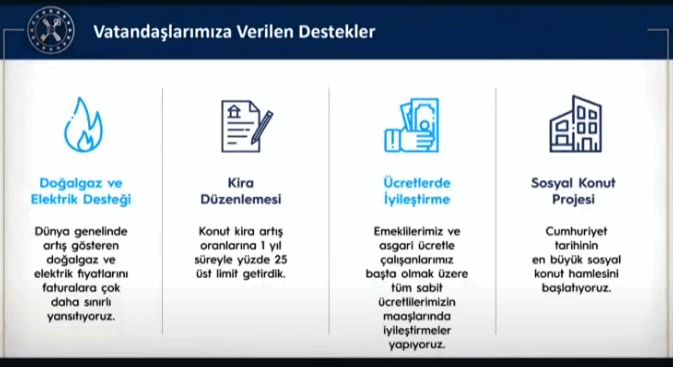 Vatandaşlarımıza Verilen Destekler

Doğalgaz ve Elektrik Desteği

Dünya genelinde artış gösteren doğalgaz ve elektrik fiyatlarını faturalara çok daha sınırlı yansıtıyoruz.

Kira Düzenlemesi

Konut kira artış oranlarına 1 yıl süreyle yüzde 25 üst limit getirdik.

Ücretlerde İyileştirme

Emeklilerimiz ve asgari ücretle çalışanlarımız başta olmak üzere tüm sabit ücretlilerimizin maaşlarında iyileştirmeler yapıyoruz.

Sosyal Konut Projesi

Cumhuriyet tarihinin en büyük sosyal konut hamlesini başlatıyoruz.